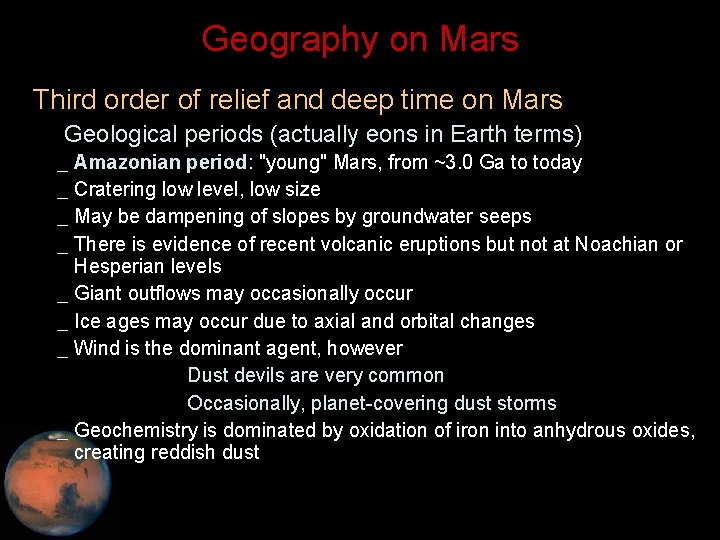 Geography on Mars

Third order of relief and deep time on Mars

Geological periods (actually eons in Earth terms)

_ Amazonian period: "young" Mars, from ~3.0 Ga to today

_ Cratering low level, low size

_ May be dampening of slopes by groundwater seeps

_ There is evidence of recent volcanic eruptions but not at Noachian or Hesperian levels

_ Giant outflows may occasionally occur

_ Ice ages may occur due to axial and orbital changes

_ Wind is the dominant agent, however

Dust devils are very common

Occasionally, planet-covering dust storms

_ Geochemistry is dominated by oxidation of iron into anhydrous oxides, creating reddish dust